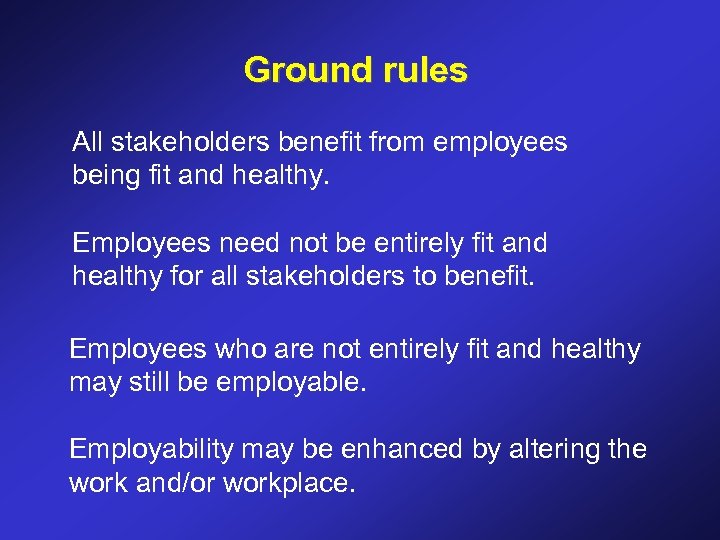 Ground rules

All stakeholders benefit from employees being fit and healthy.

Employees need not be entirely fit and healthy for all stakeholders to benefit.

Employees who are not entirely fit and healthy may still be employable.

Employability may be enhanced by altering the work and/or workplace.